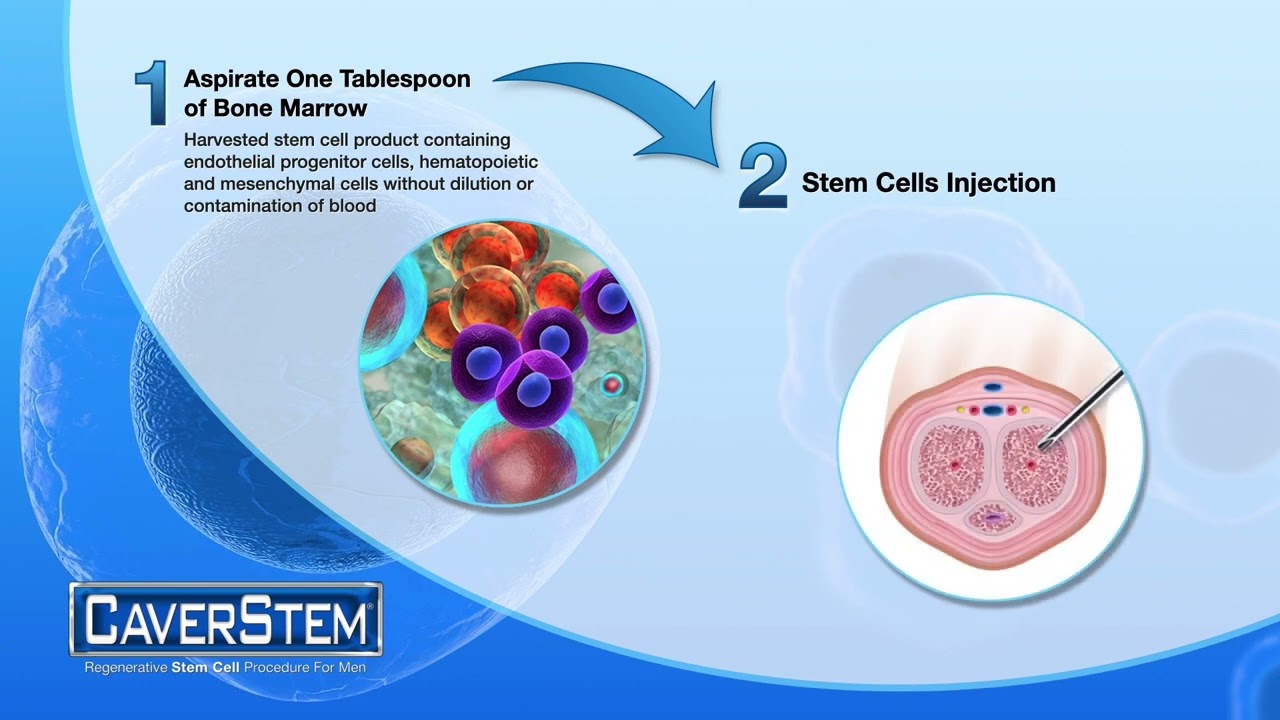 1 Aspirate One Tablespoon of Bone Marrow

Harvested stem cell product containing endothelial progenitor cells, hematopoietic and mesenchymal cells without dilution or contamination of blood

2 Stem Cells Injection

CAVERSTEM®

Regenerative Stem Cell Procedure For Men